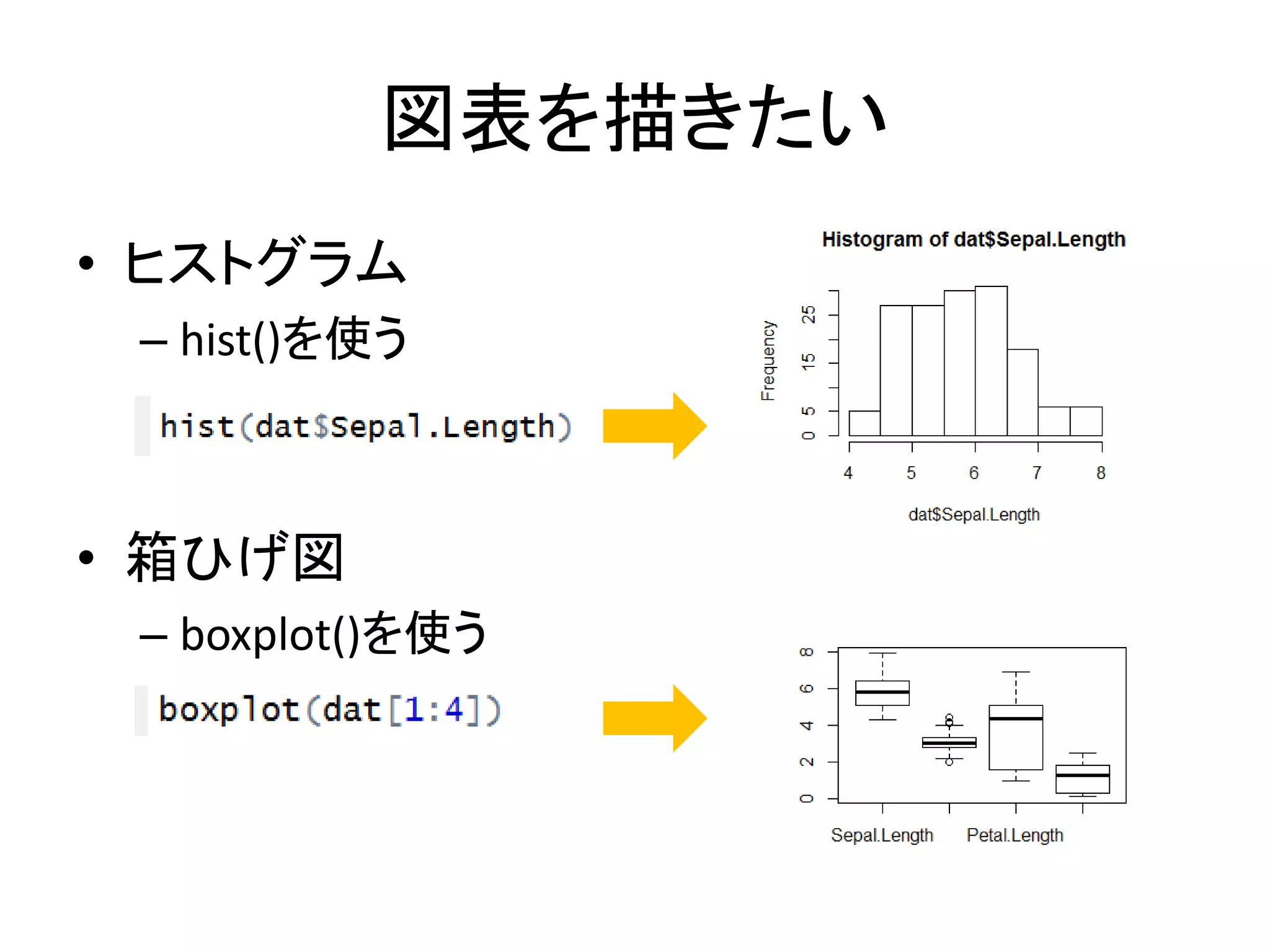 図表を描きたい

• ヒストグラム
– hist()を使う

hist(dat$Sepal.Length)

Histogram of dat$Sepal.Length

Frequency

0 5 15 25

4 5 6 7 8

dat$Sepal.Length

• 箱ひげ図
– boxplot()を使う

boxplot(dat[1:4])

0 2 4 6 8

Sepal.Length Petal.Length